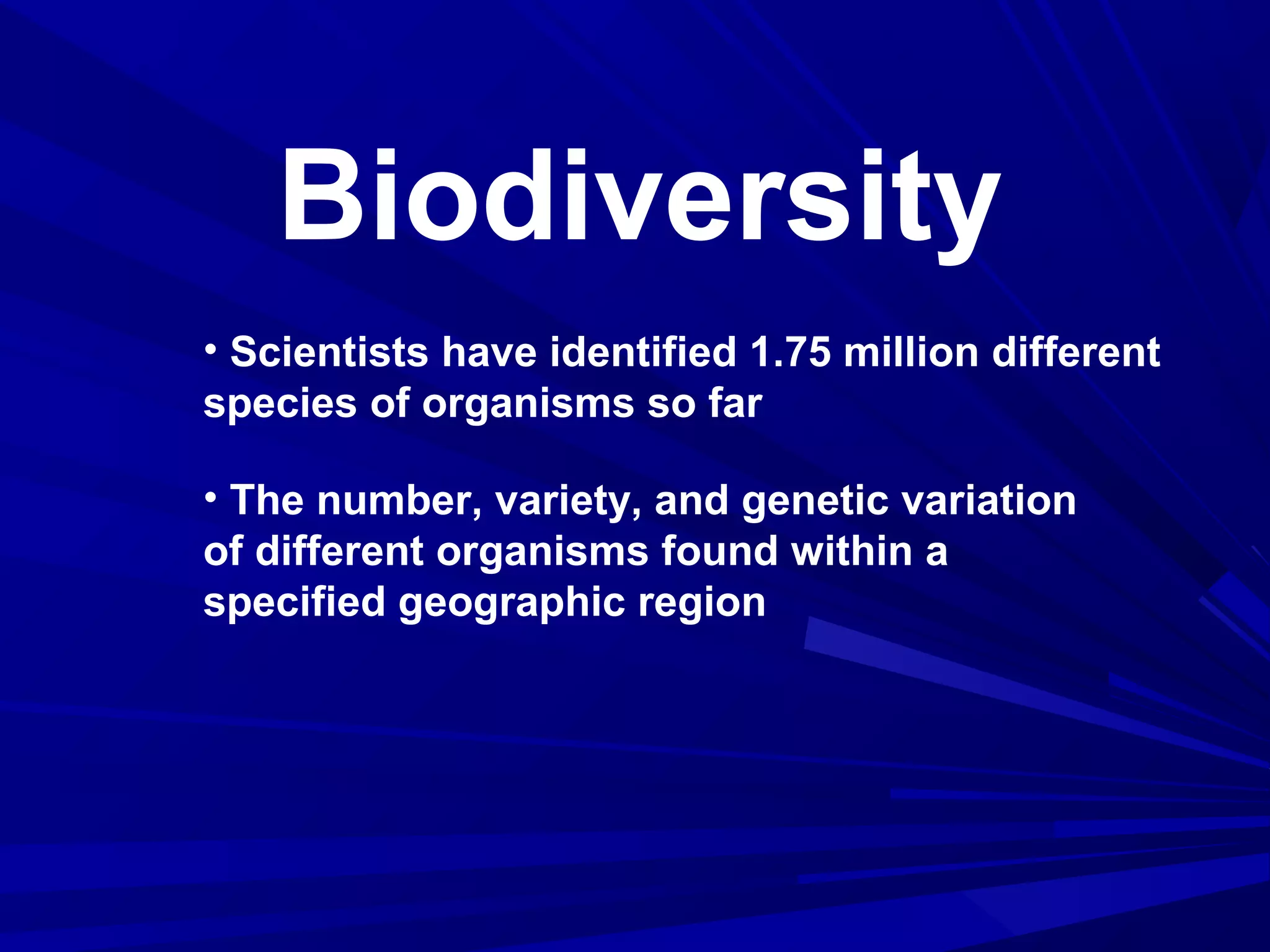 Biodiversity

• Scientists have identified 1.75 million different species of organisms so far

• The number, variety, and genetic variation of different organisms found within a specified geographic region